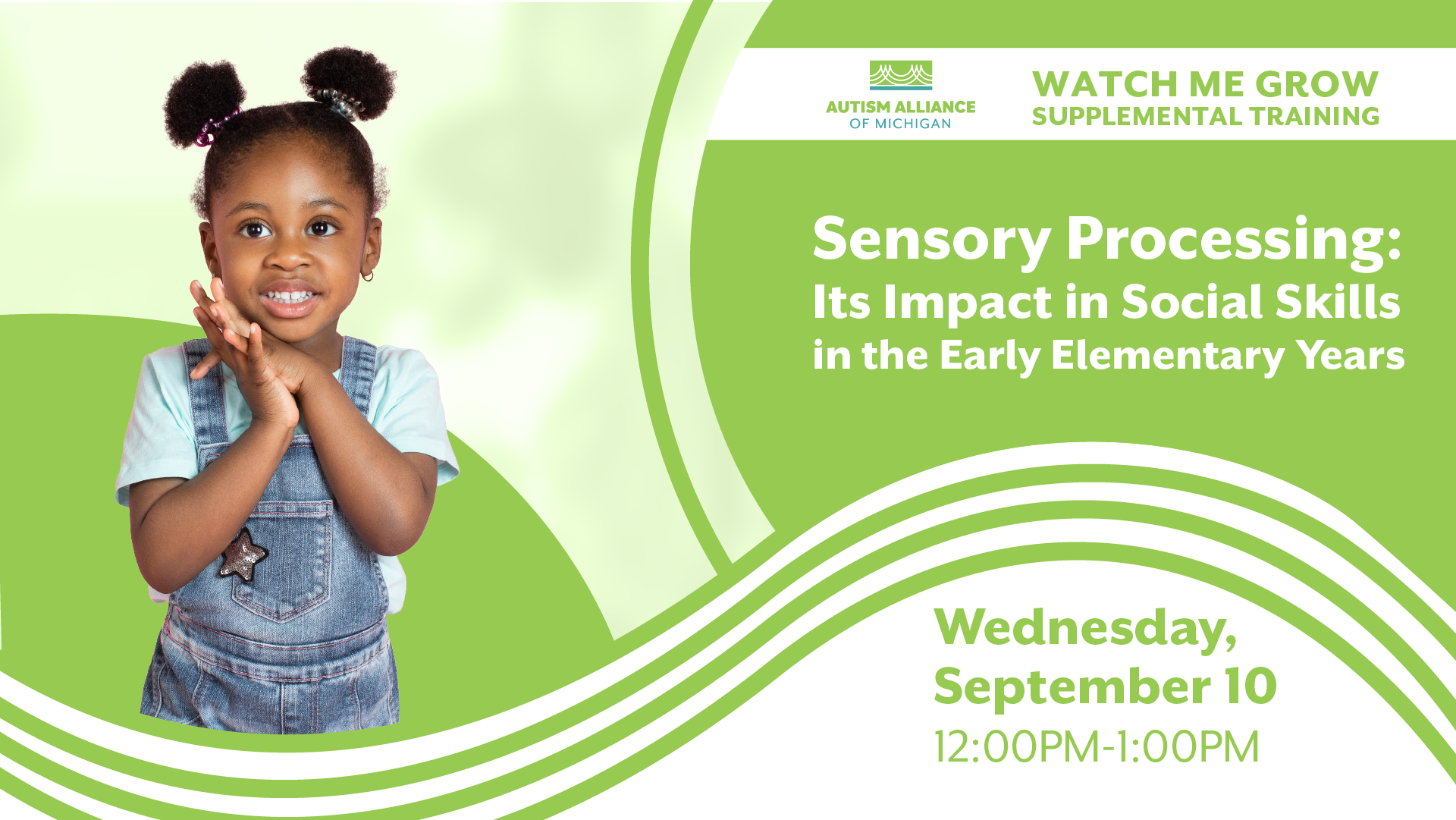 AUTISM ALLIANCE
OF MICHIGAN

WATCH ME GROW
SUPPLEMENTAL TRAINING

Sensory Processing:
Its Impact in Social Skills
in the Early Elementary Years

Wednesday,
September 10
12:00PM-1:00PM